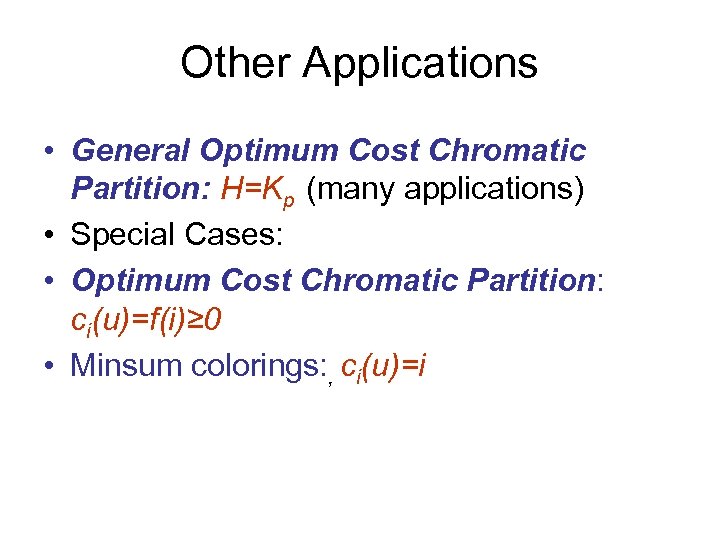 Other Applications

• General Optimum Cost Chromatic Partition: $H=K_p$ (many applications)

• Special Cases:

• Optimum Cost Chromatic Partition: $c_i(u)=f(i)\geq 0$

• Minsum colorings:, $c_i(u)=i$